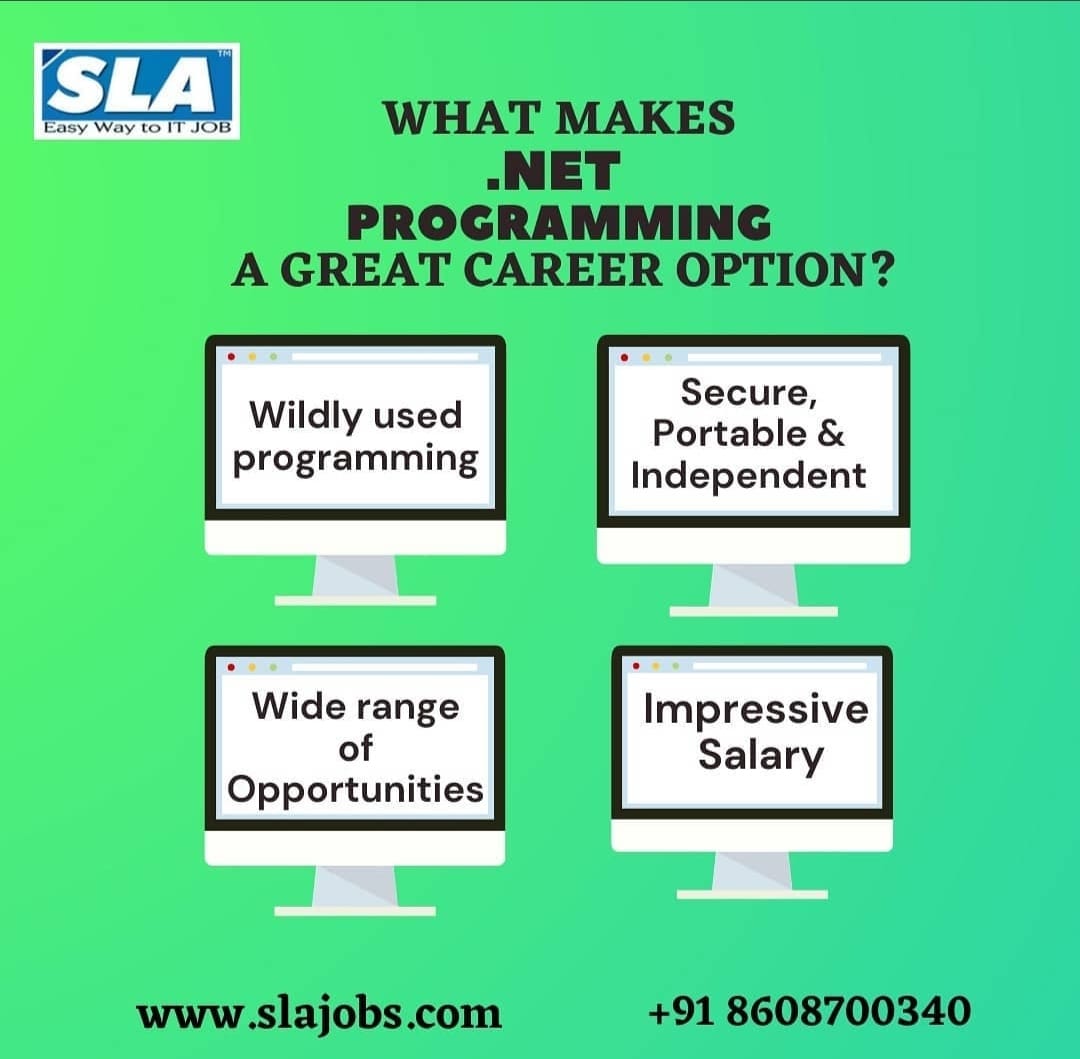 SLA™
Easy Way to IT JOB

WHAT MAKES
.NET
PROGRAMMING
A GREAT CAREER OPTION?

Wildly used programming

Secure, Portable & Independent

Wide range of Opportunities

Impressive Salary

www.slajobs.com

+91 8608700340